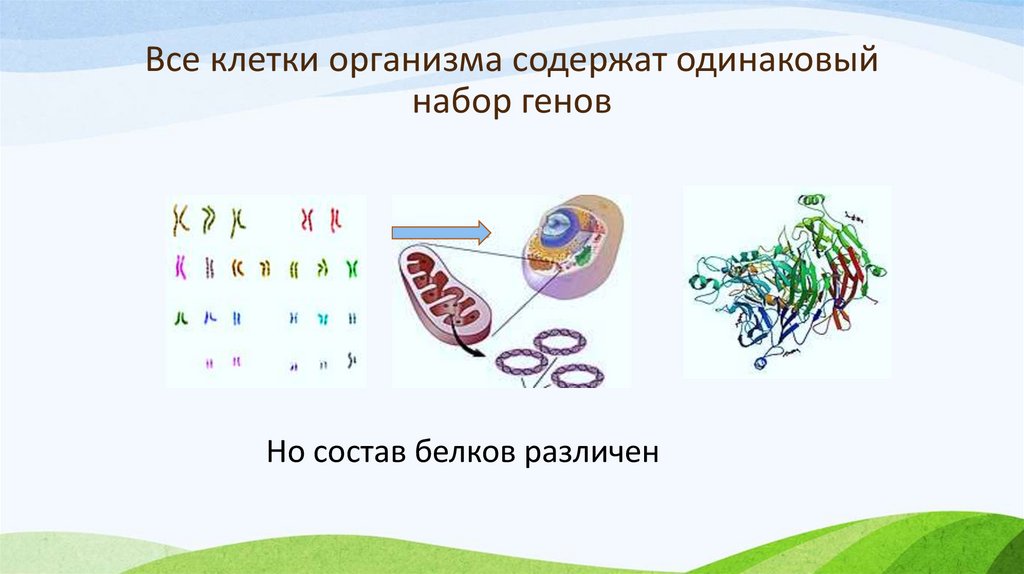 Все клетки организма содержат одинаковый набор генов

Но состав белков различен